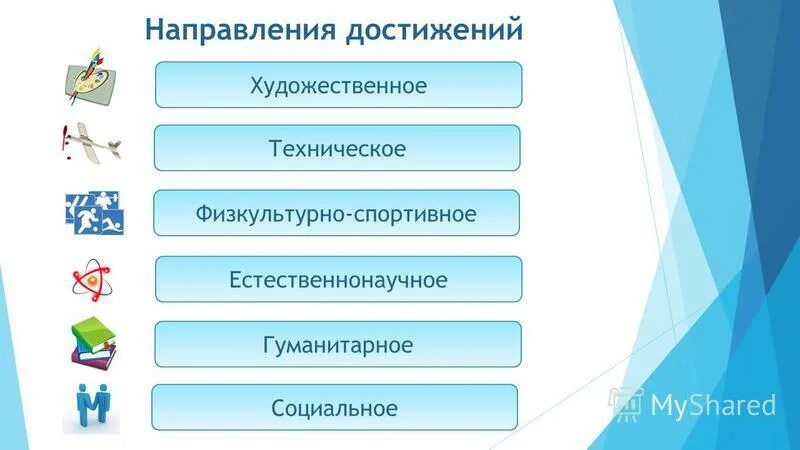 Направления достижений

Художественное

Техническое

Физкультурно-спортивное

Естественнонаучное

Гуманитарное

Социальное

MyShared